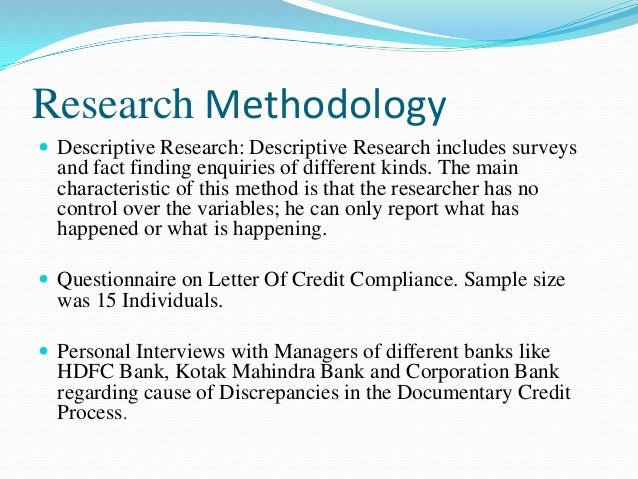 Research Methodology

- Descriptive Research: Descriptive Research includes surveys and fact finding enquiries of different kinds. The main characteristic of this method is that the researcher has no control over the variables; he can only report what has happened or what is happening.

- Questionnaire on Letter Of Credit Compliance. Sample size was 15 Individuals.

- Personal Interviews with Managers of different banks like HDFC Bank, Kotak Mahindra Bank and Corporation Bank regarding cause of Discrepancies in the Documentary Credit Process.